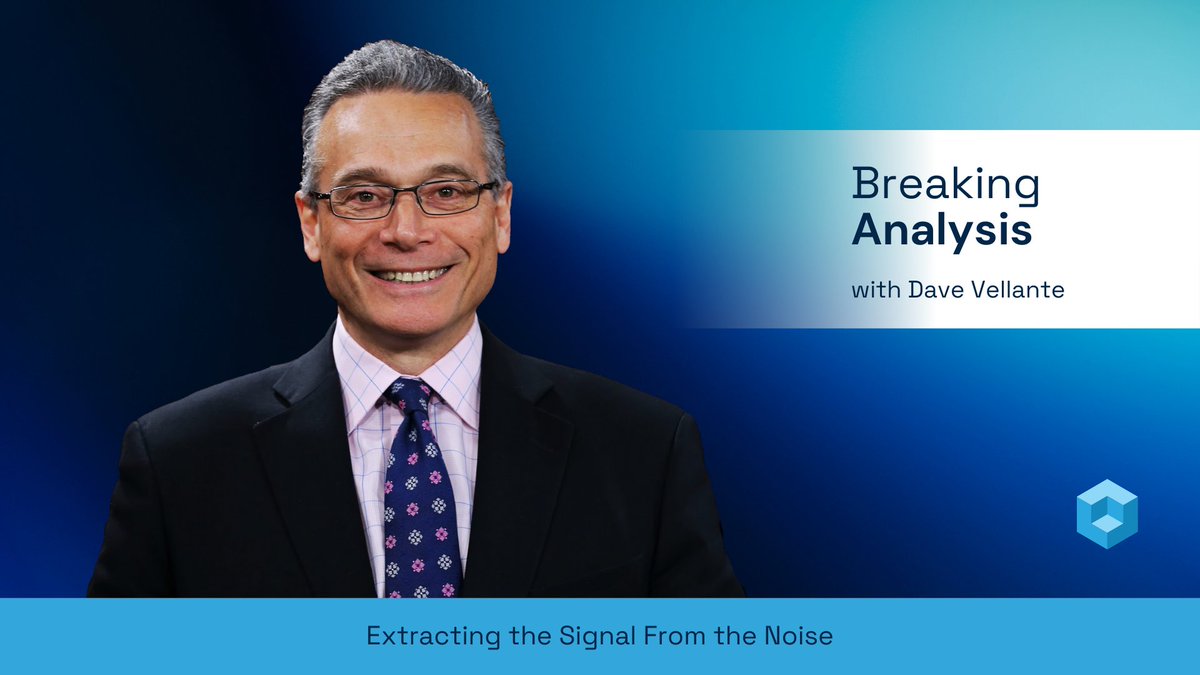 Breaking
Analysis

with Dave Vellante

Extracting the Signal From the Noise